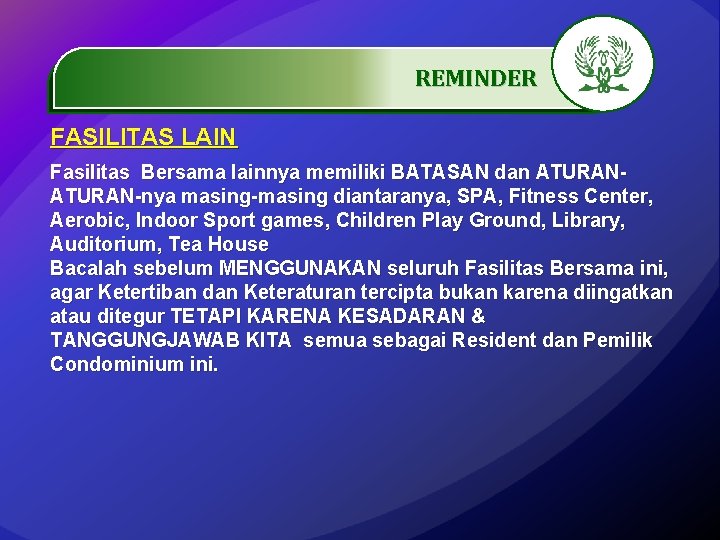 REMINDER

FASILITAS LAIN

Fasilitas Bersama lainnya memiliki BATASAN dan ATURAN-ATURAN-nya masing-masing diantaranya, SPA, Fitness Center, Aerobic, Indoor Sport games, Children Play Ground, Library, Auditorium, Tea House
Bacalah sebelum MENGGUNAKAN seluruh Fasilitas Bersama ini, agar Ketertiban dan Keteraturan tercipta bukan karena diingatkan atau ditegur TETAPI KARENA KESADARAN & TANGGUNGJAWAB KITA semua sebagai Resident dan Pemilik Condominium ini.